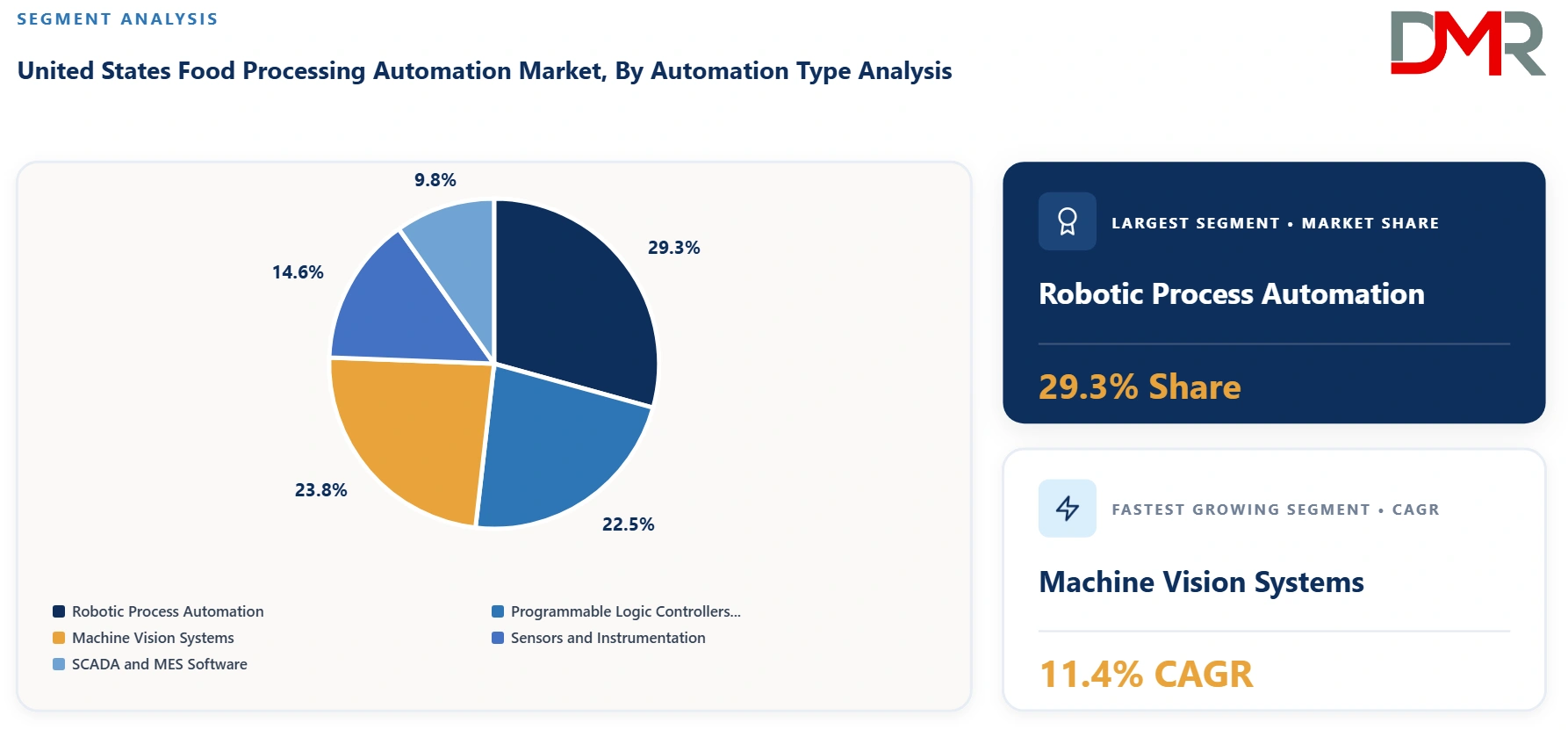 SEGMENT ANALYSIS

United States Food Processing Automation Market, By Automation Type Analysis

DMR

9.8%

29.3%

14.6%

23.8%

22.5%

Robotic Process Automation
Machine Vision Systems
SCADA and MES Software
Programmable Logic Controllers...
Sensors and Instrumentation

LARGEST SEGMENT • MARKET SHARE

Robotic Process Automation

29.3% Share

FASTEST GROWING SEGMENT • CAGR

Machine Vision Systems

11.4% CAGR